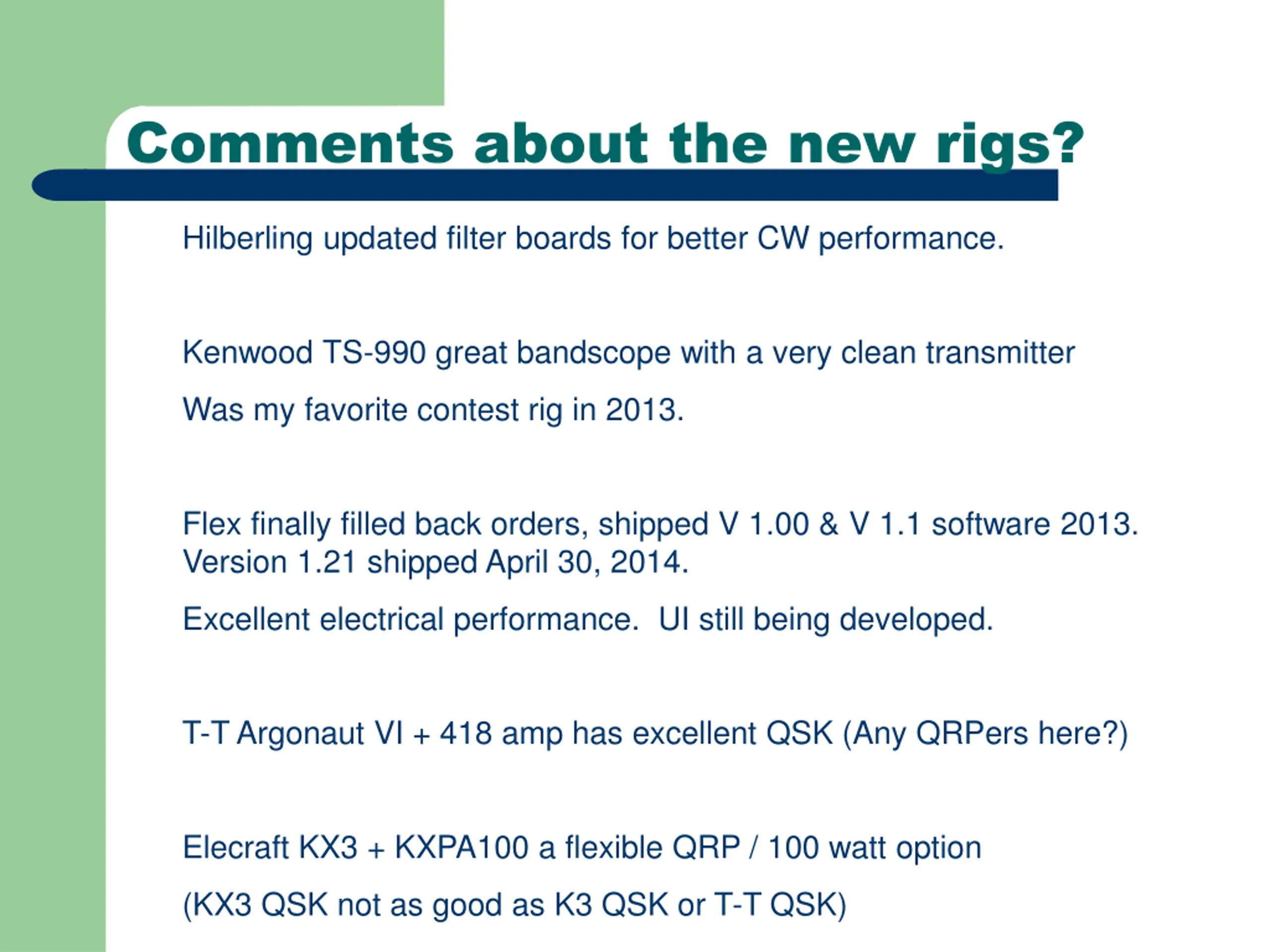 Comments about the new rigs?

Hilberling updated filter boards for better CW performance.

Kenwood TS-990 great bandscope with a very clean transmitter

Was my favorite contest rig in 2013.

Flex finally filled back orders, shipped V 1.00 & V 1.1 software 2013. Version 1.21 shipped April 30, 2014.

Excellent electrical performance.  UI still being developed.

T-T Argonaut VI + 418 amp has excellent QSK (Any QRPers here?)

Elecraft KX3 + KXPA100 a flexible QRP / 100 watt option

(KX3 QSK not as good as K3 QSK or T-T QSK)